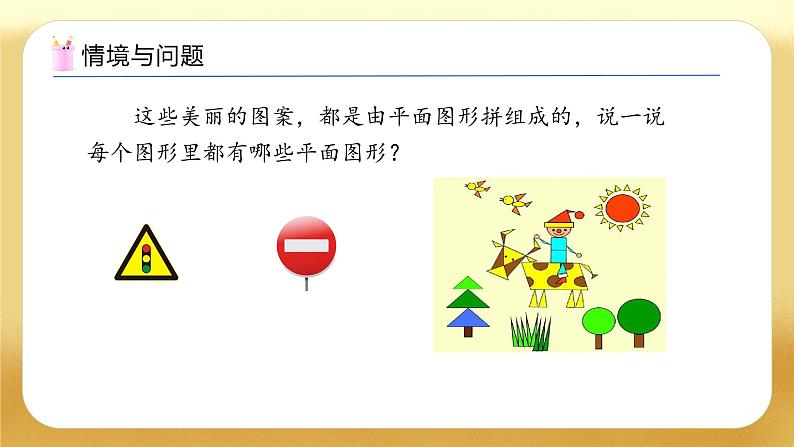 情境与问题

这些美丽的图案，都是由平面图形拼组成的，说一说每个图形里都有哪些平面图形？